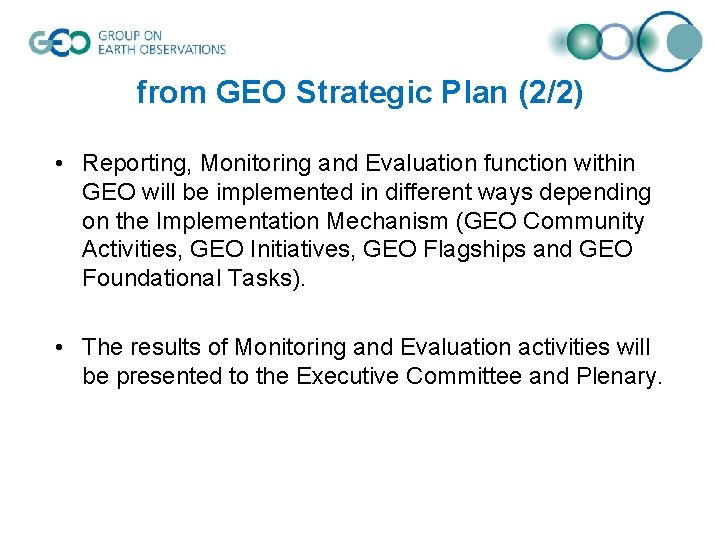 GEO GROUP ON EARTH OBSERVATIONS

from GEO Strategic Plan (2/2)

• Reporting, Monitoring and Evaluation function within GEO will be implemented in different ways depending on the Implementation Mechanism (GEO Community Activities, GEO Initiatives, GEO Flagships and GEO Foundational Tasks).

• The results of Monitoring and Evaluation activities will be presented to the Executive Committee and Plenary.